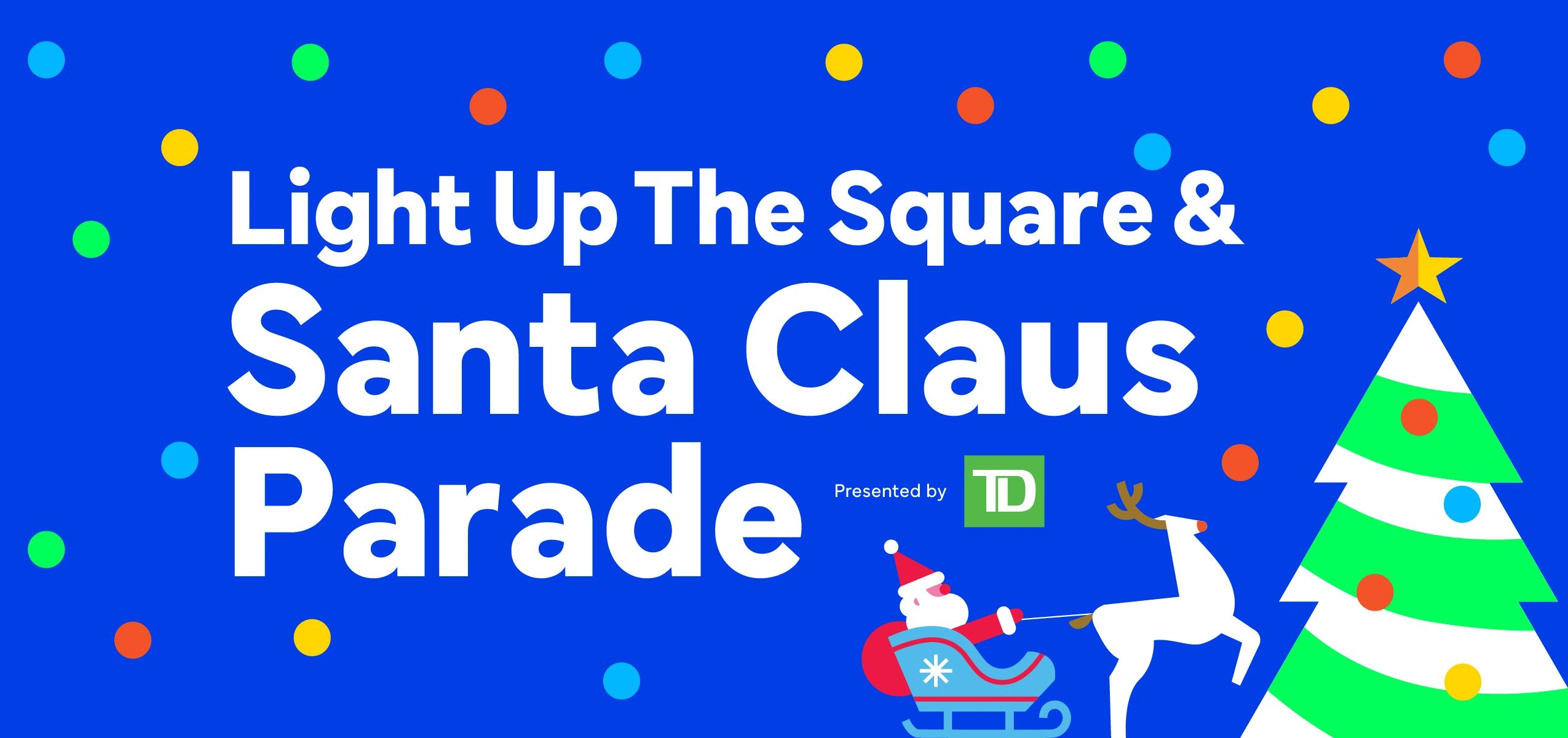 Light Up The Square &
Santa Claus
Parade

Presented by TD